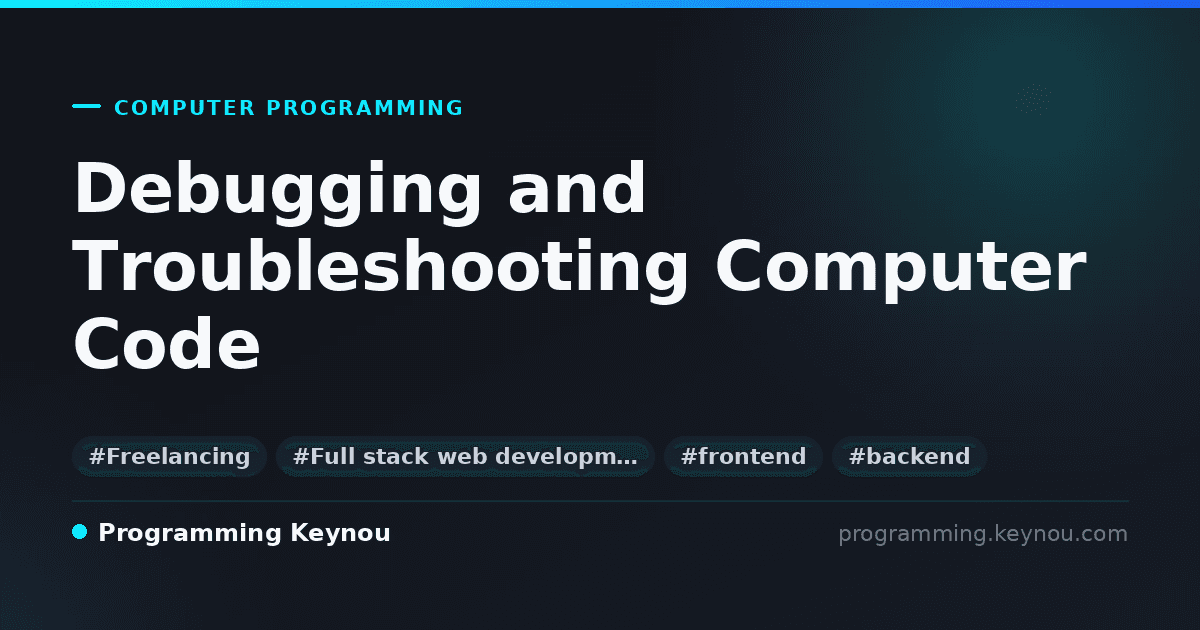 COMPUTER PROGRAMMING

Debugging and Troubleshooting Computer Code

#Freelancing #Full stack web developm… #frontend #backend

Programming Keynou

programming.keynou.com